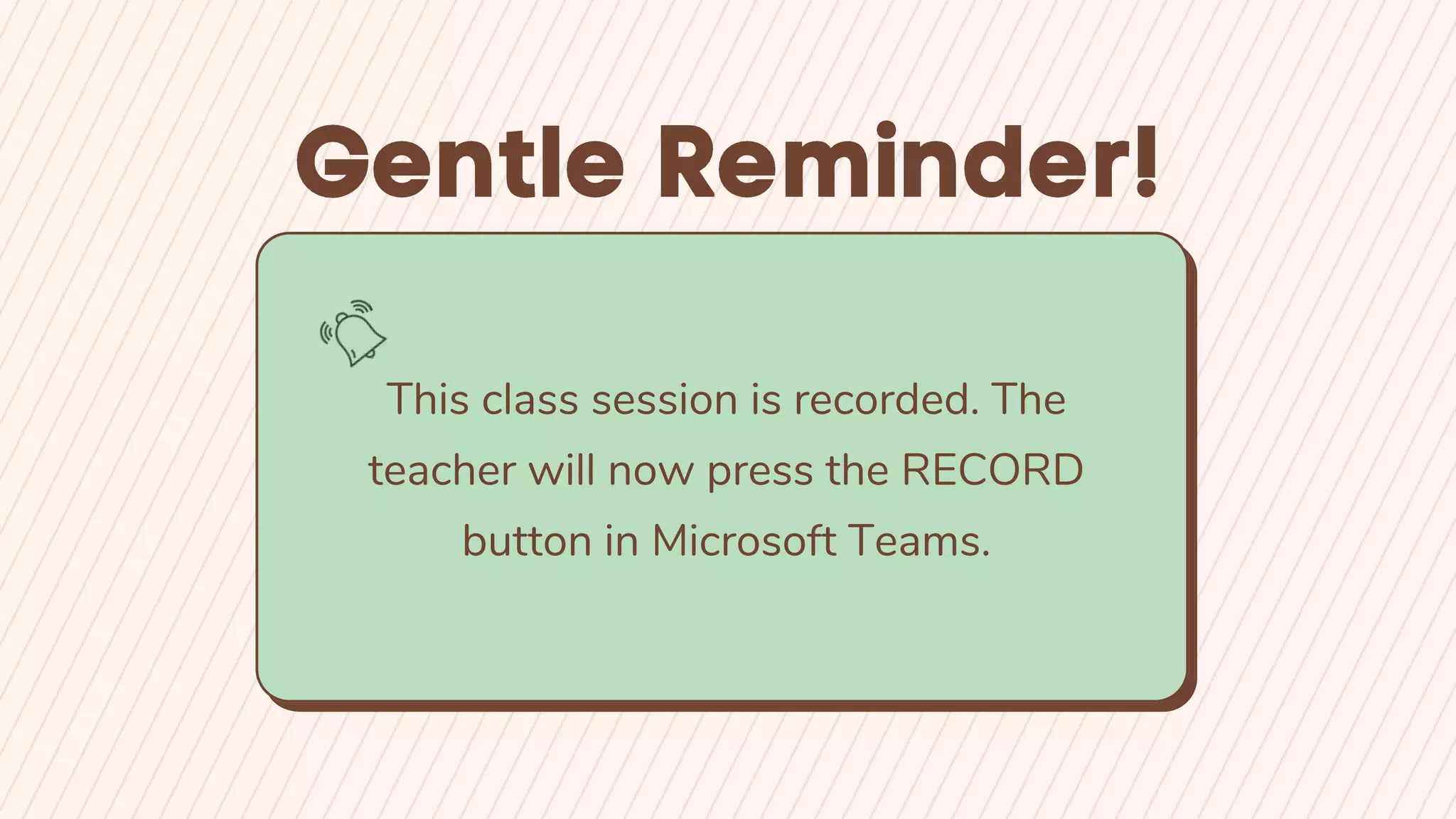 Gentle Reminder!

This class session is recorded. The teacher will now press the RECORD button in Microsoft Teams.